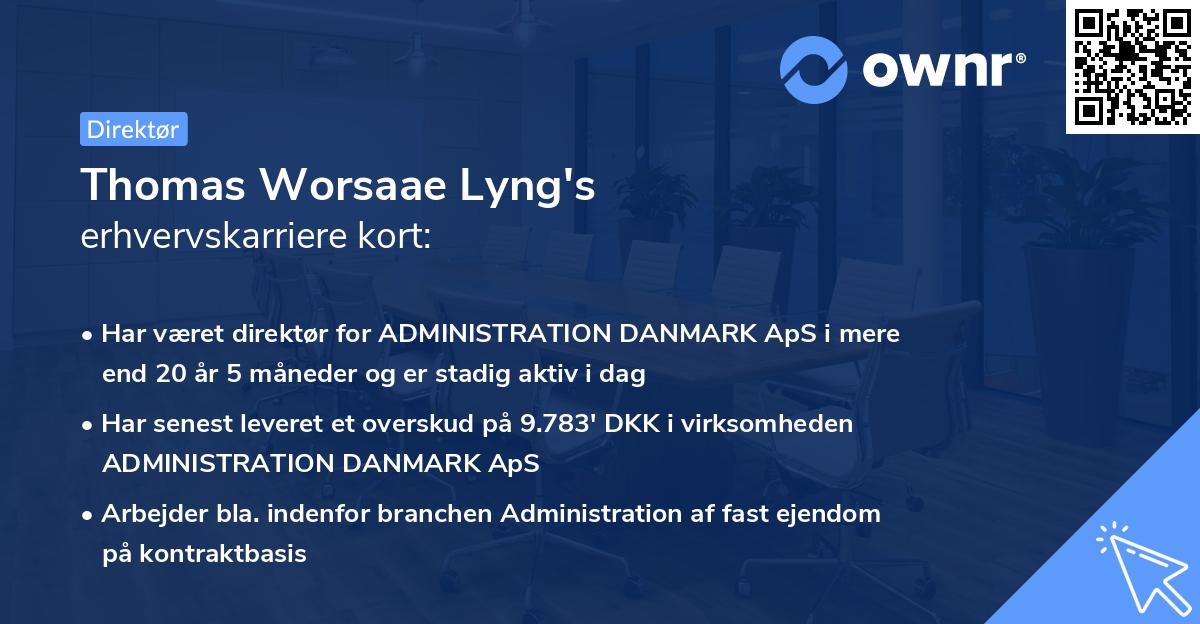 ownr®

Direktør

Thomas Worsaae Lyng's
erhvervskarriere kort:

• Har været direktør for ADMINISTRATION DANMARK ApS i mere end 20 år 5 måneder og er stadig aktiv i dag

• Har senest leveret et overskud på 9.783' DKK i virksomheden ADMINISTRATION DANMARK ApS

• Arbejder bla. indenfor branchen Administration af fast ejendom på kontraktbasis